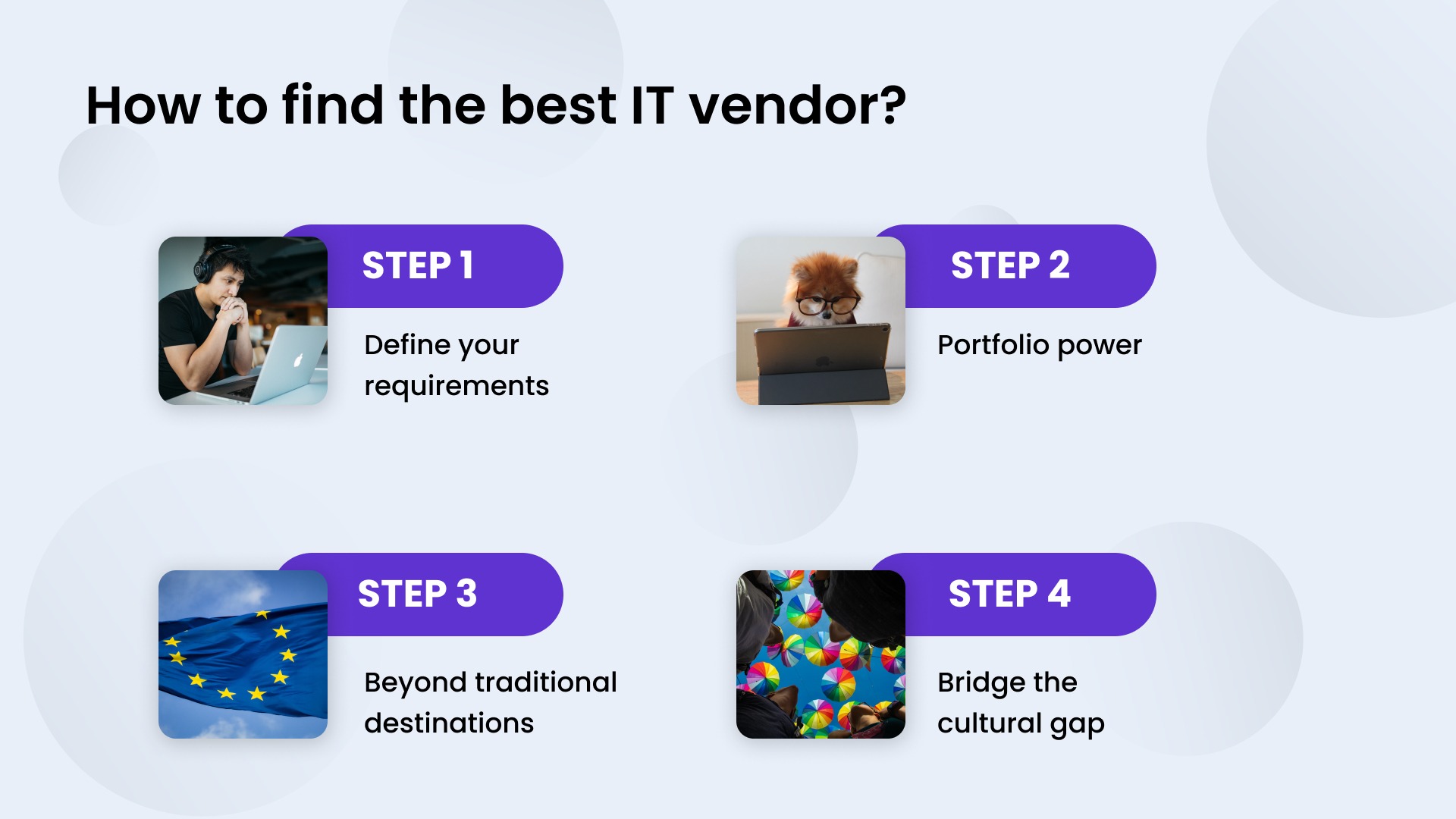 How to find the best IT vendor?

STEP 1

Define your requirements

STEP 2

Portfolio power

STEP 3

Beyond traditional destinations

STEP 4

Bridge the cultural gap